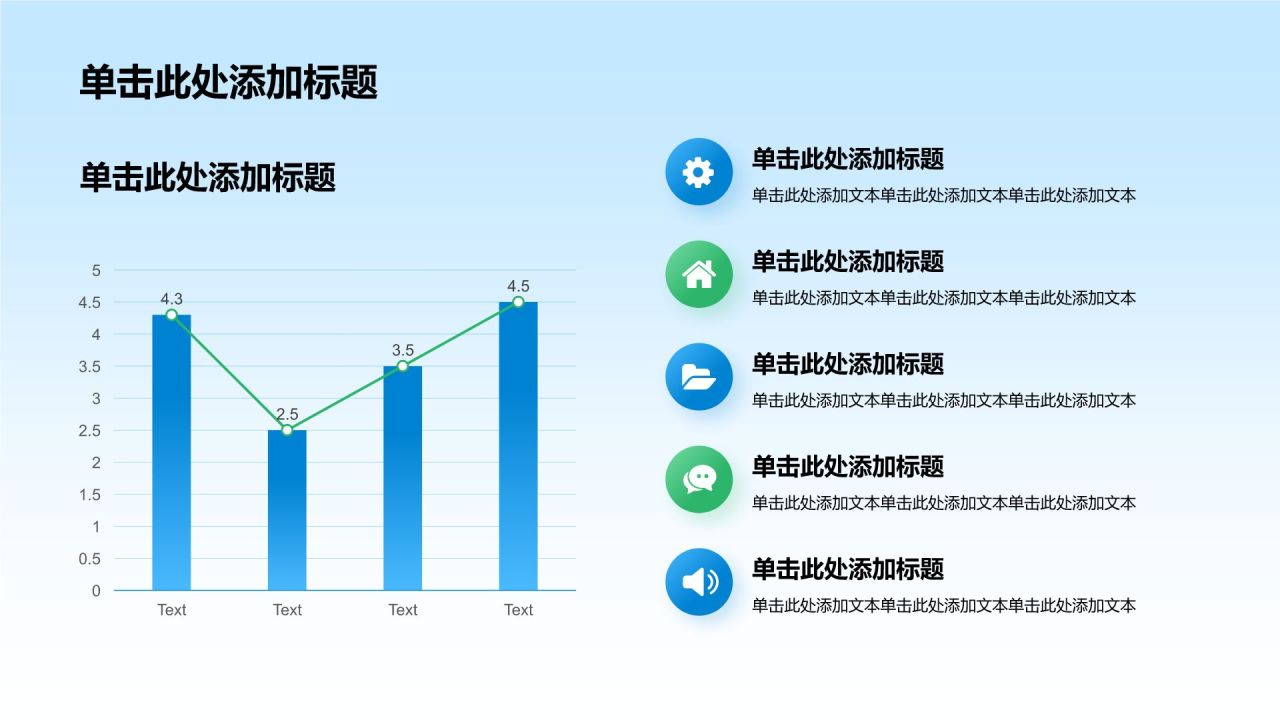 单击此处添加标题

单击此处添加标题

5
4.5
4
3.5
3
2.5
2
1.5
1
0.5
0

4.3
2.5
3.5
4.5

Text
Text
Text
Text

单击此处添加标题
单击此处添加文本单击此处添加文本单击此处添加文本

单击此处添加标题
单击此处添加文本单击此处添加文本单击此处添加文本

单击此处添加标题
单击此处添加文本单击此处添加文本单击此处添加文本

单击此处添加标题
单击此处添加文本单击此处添加文本单击此处添加文本

单击此处添加标题
单击此处添加文本单击此处添加文本单击此处添加文本